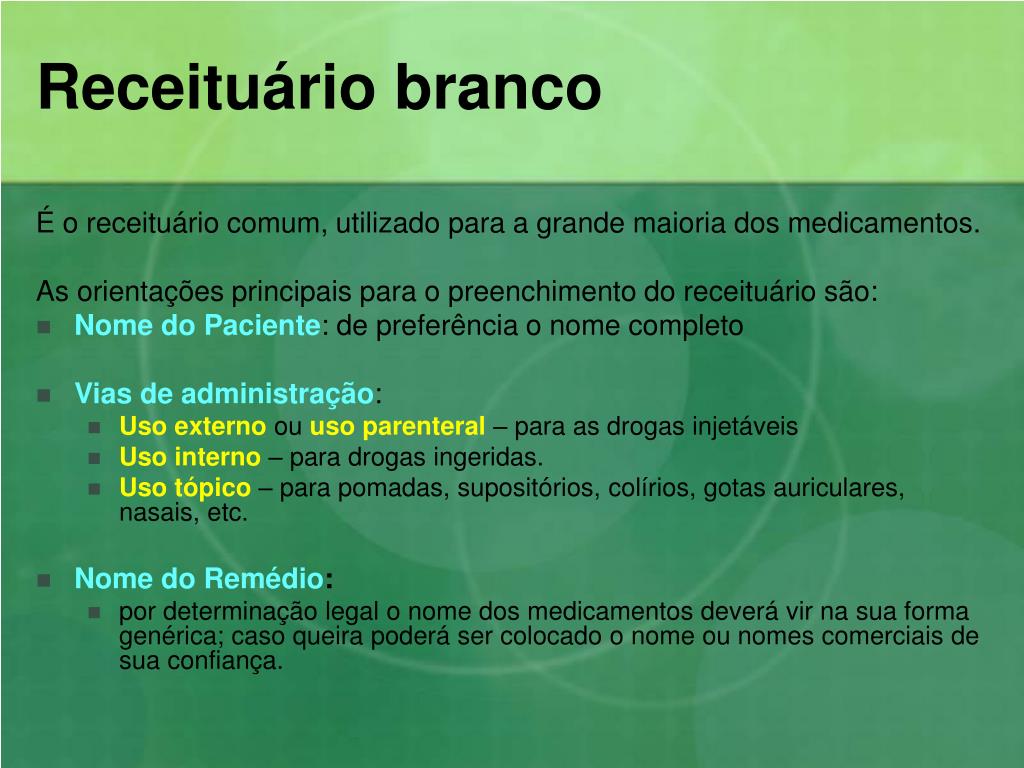 Receituário branco

É o receituário comum, utilizado para a grande maioria dos medicamentos.

As orientações principais para o preenchimento do receituário são:

- Nome do Paciente: de preferência o nome completo

- Vias de administração:
  - Uso externo ou uso parenteral – para as drogas injetáveis
  - Uso interno – para drogas ingeridas.
  - Uso tópico – para pomadas, supositórios, colírios, gotas auriculares, nasais, etc.

- Nome do Remédio:
  - por determinação legal o nome dos medicamentos deverá vir na sua forma genérica; caso queira poderá ser colocado o nome ou nomes comerciais de sua confiança.